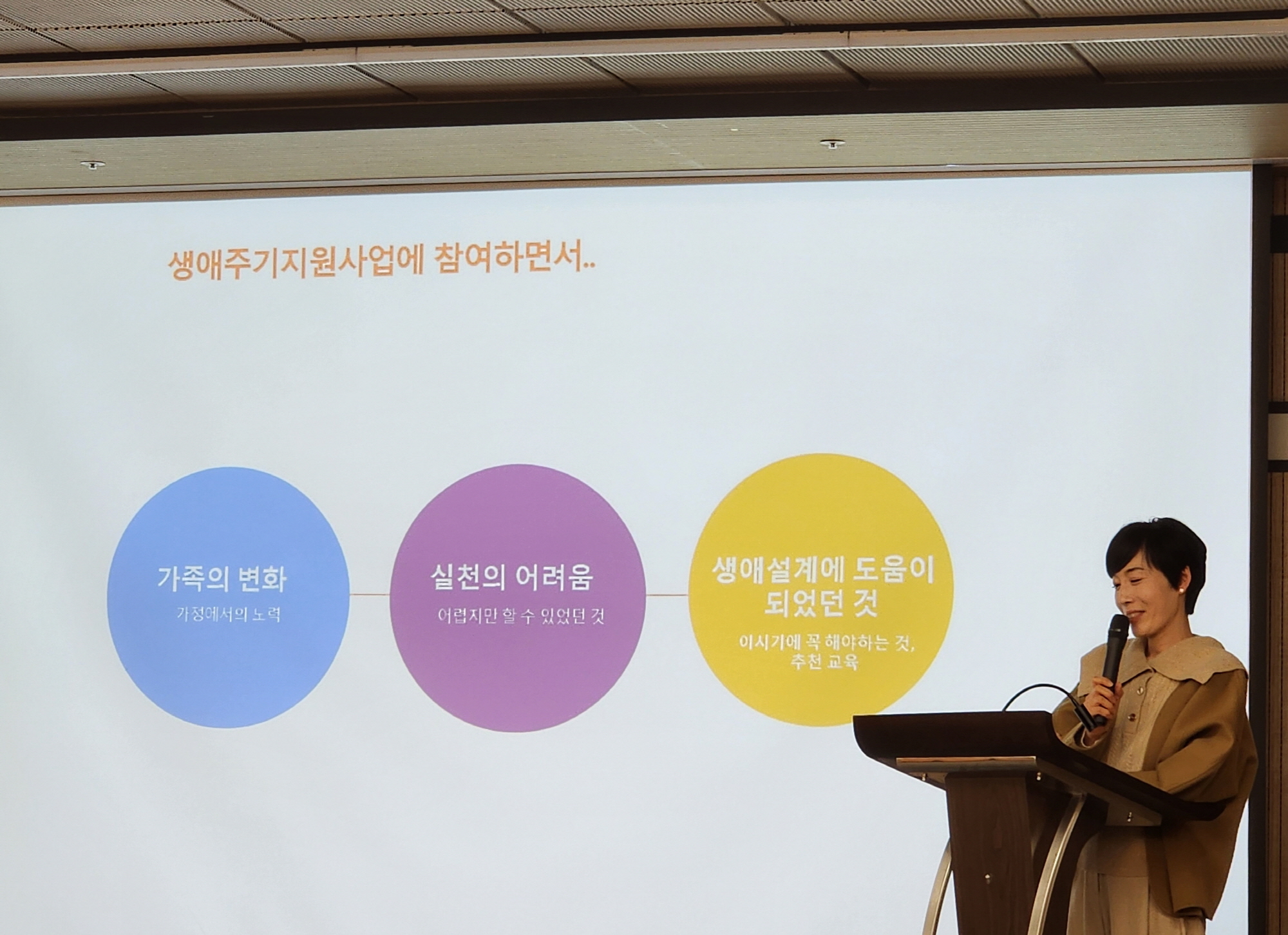 생애주기지원사업에 참여하면서..

가족의 변화

가정에서의 노력

실천의 어려움

어렵지만 할 수 있었던 것

생애설계에 도움이 되었던 것

이시기에 꼭 해야하는 것, 추천 교육